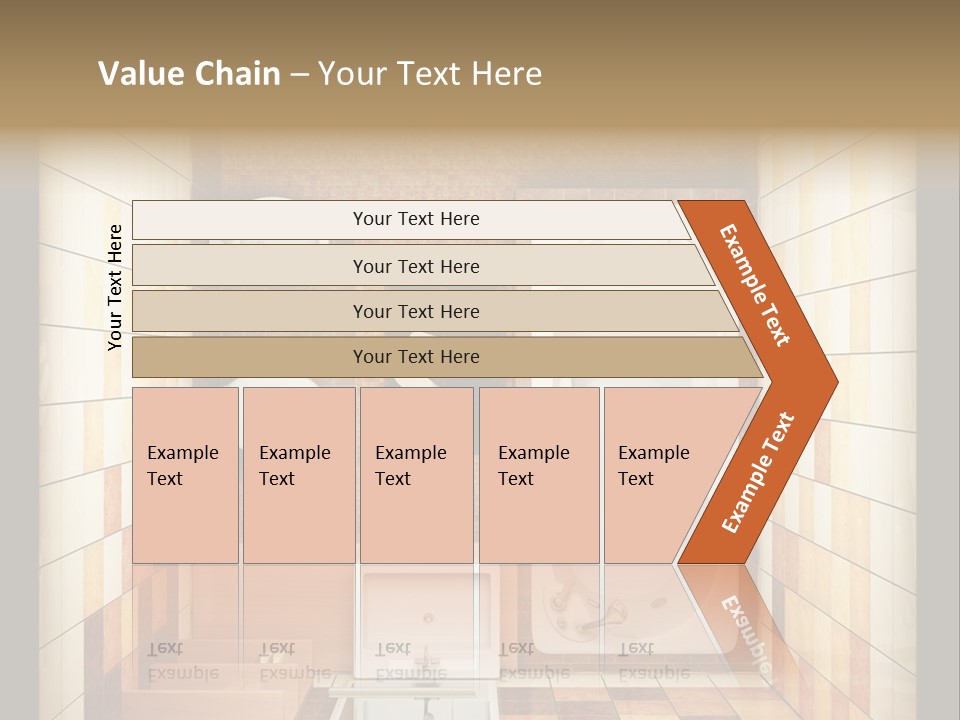 Value Chain – Your Text Here

Your Text Here

Your Text Here

Your Text Here

Your Text Here

Your Text Here

Example Text

Example Text

Example Text

Example Text

Example Text

Example Text

Example Text